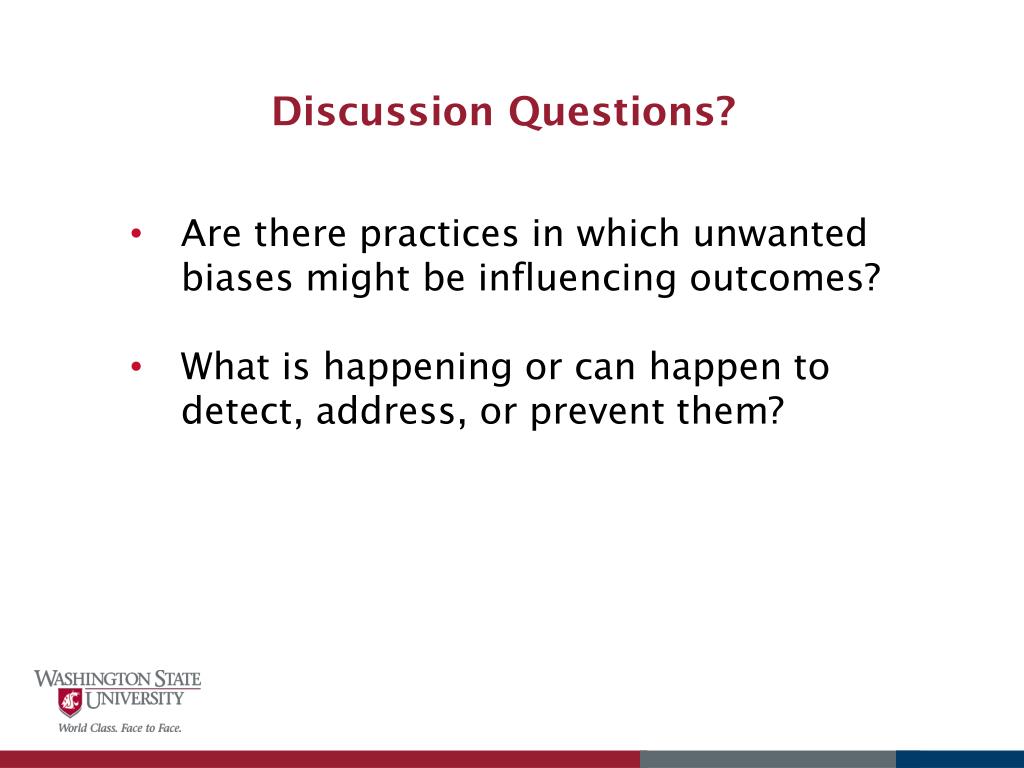 Discussion Questions?

• Are there practices in which unwanted biases might be influencing outcomes?

• What is happening or can happen to detect, address, or prevent them?

WASHINGTON STATE UNIVERSITY
World Class. Face to Face.